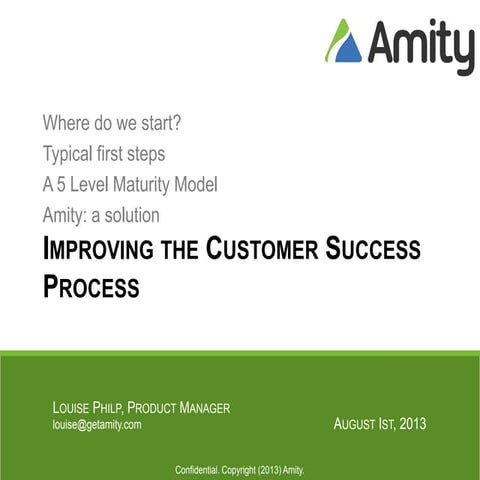 Amity

Where do we start?
Typical first steps
A 5 Level Maturity Model
Amity: a solution

IMPROVING THE CUSTOMER SUCCESS PROCESS

LOUISE PHILP, PRODUCT MANAGER
louise@getamity.com

AUGUST IST, 2013

Confidential. Copyright (2013) Amity.